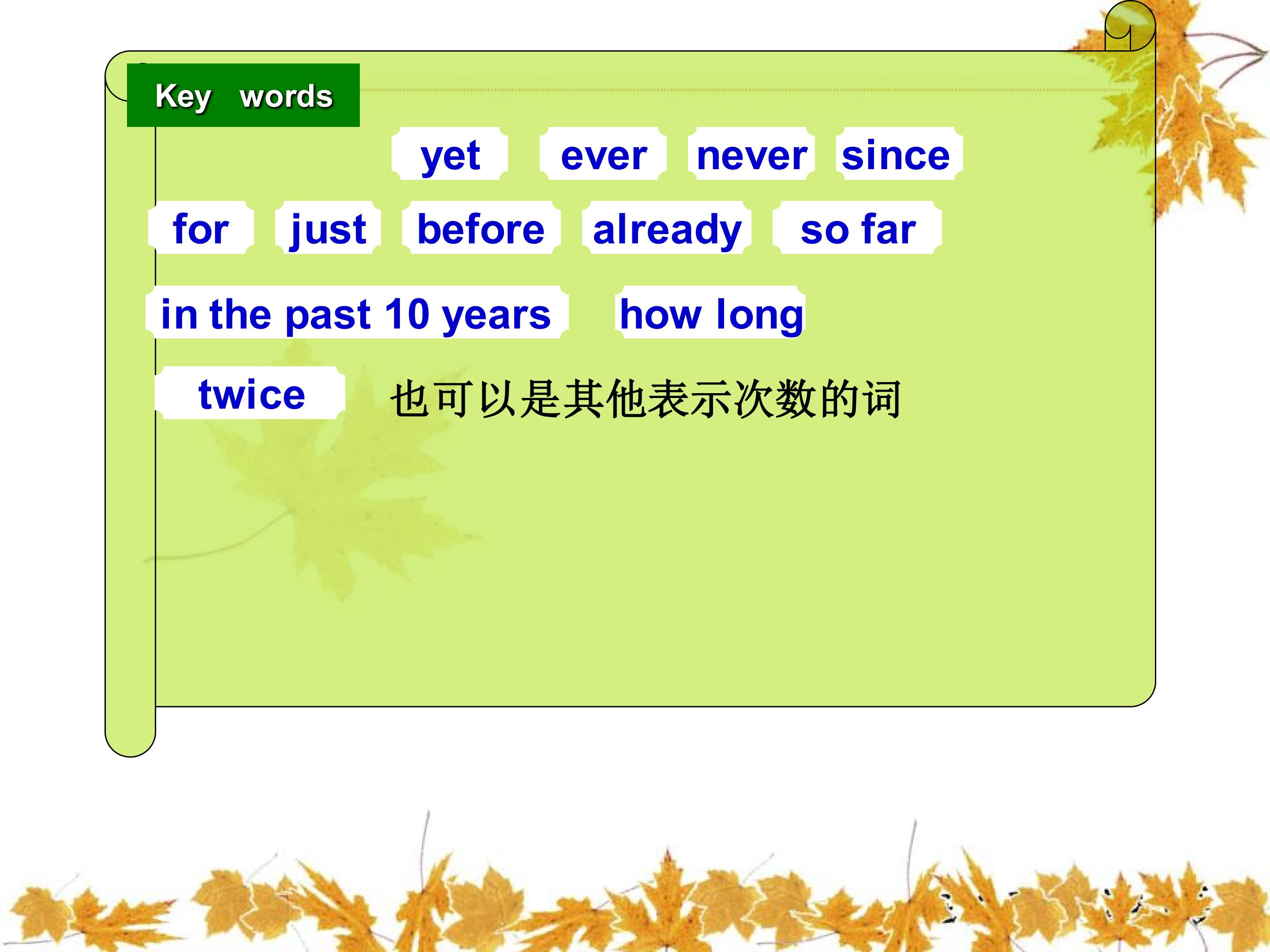 Key words

yet ever never since

for just before already so far

in the past 10 years how long

twice 也可以是其他表示次数的词